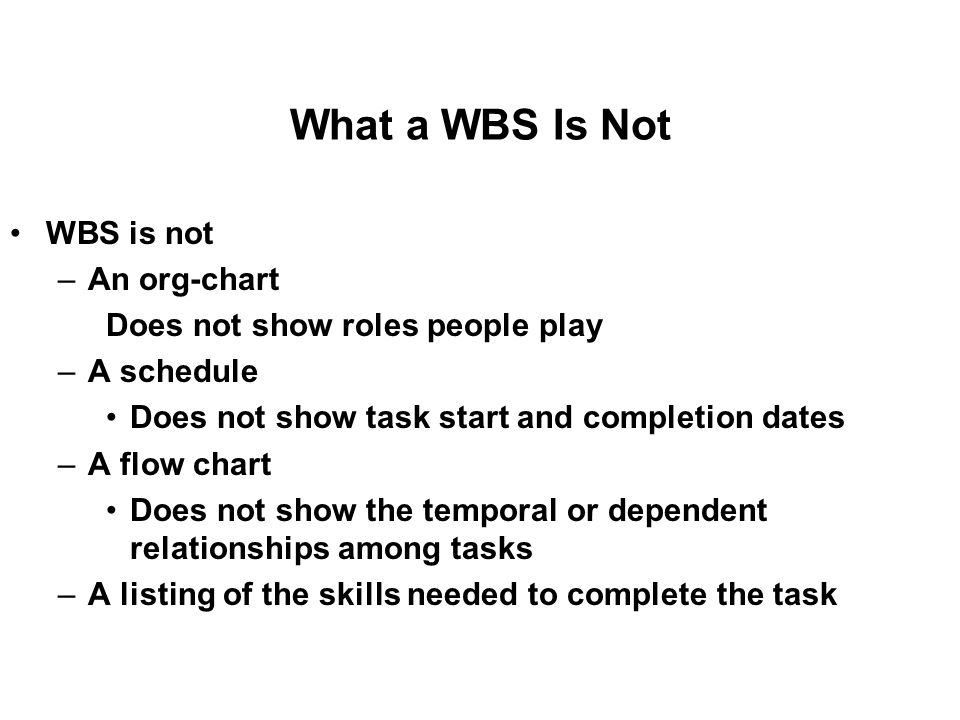 What a WBS Is Not

• WBS is not
– An org-chart
Does not show roles people play
– A schedule
• Does not show task start and completion dates
– A flow chart
• Does not show the temporal or dependent relationships among tasks
– A listing of the skills needed to complete the task